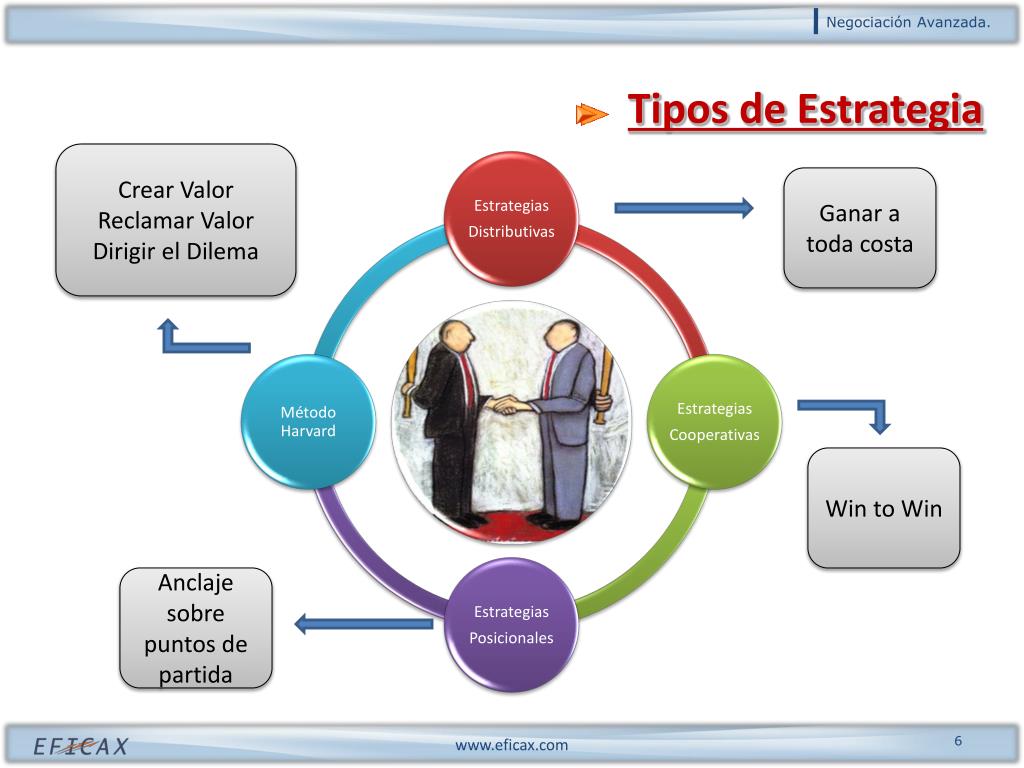 Negociación Avanzada.

Tipos de Estrategia

Crear Valor
Reclamar Valor
Dirigir el Dilema

Estrategias
Distributivas

Ganar a toda costa

Método Harvard

Estrategias
Cooperativas

Win to Win

Anclaje sobre puntos de partida

Estrategias
Posicionales

EFICAX

www.eficax.com

6